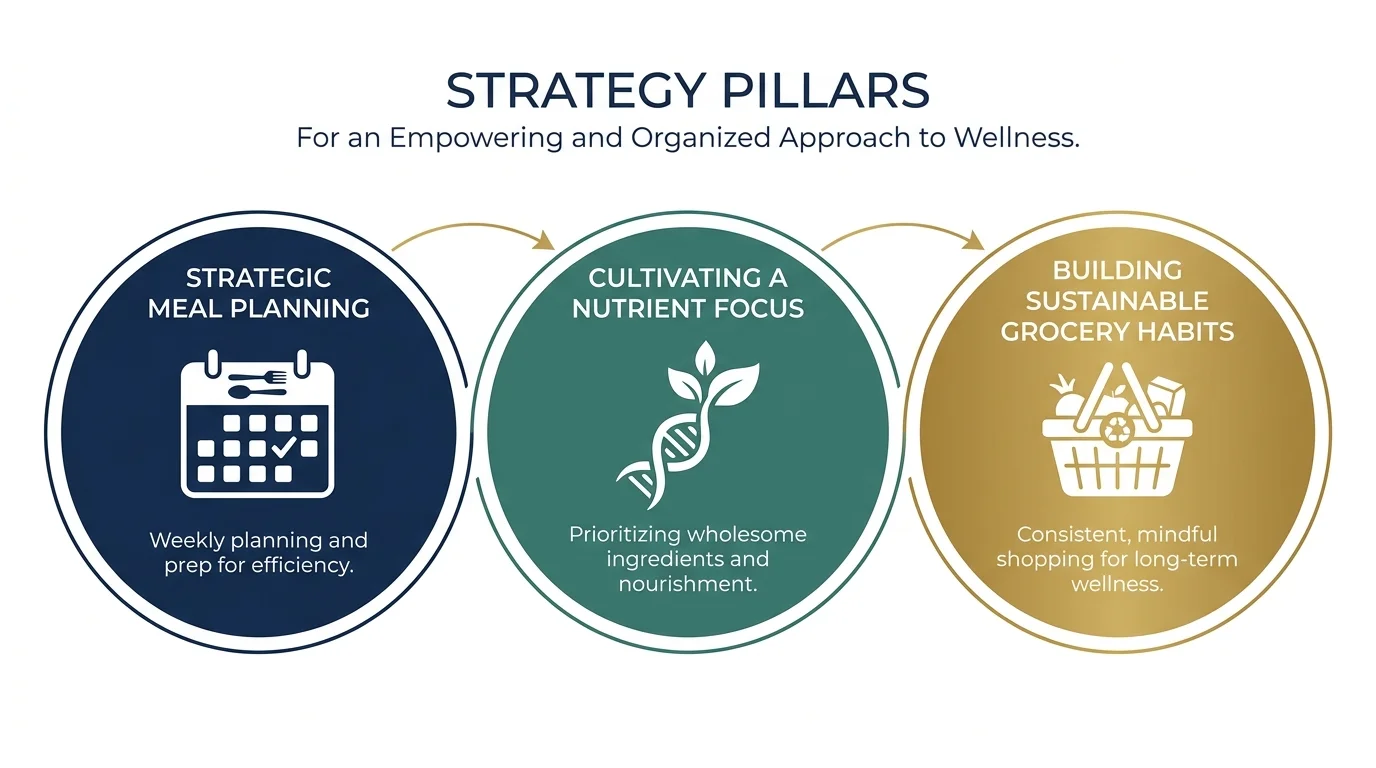 STRATEGY PILLARS
For an Empowering and Organized Approach to Wellness.

STRATEGIC MEAL PLANNING

Weekly planning and prep for efficiency.

CULTIVATING A NUTRIENT FOCUS

Prioritizing wholesome ingredients and nourishment.

BUILDING SUSTAINABLE GROCERY HABITS

Consistent, mindful shopping for long-term wellness.